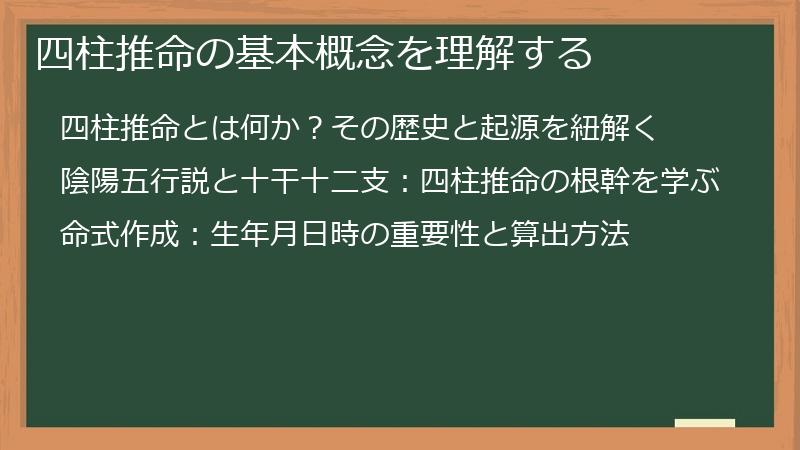 四柱推命の基本概念を理解する

四柱推命とは何か？その歴史と起源を紐解く

陰陽五行説と十干十二支：四柱推命の根幹を学ぶ

命式作成：生年月日時の重要性と算出方法